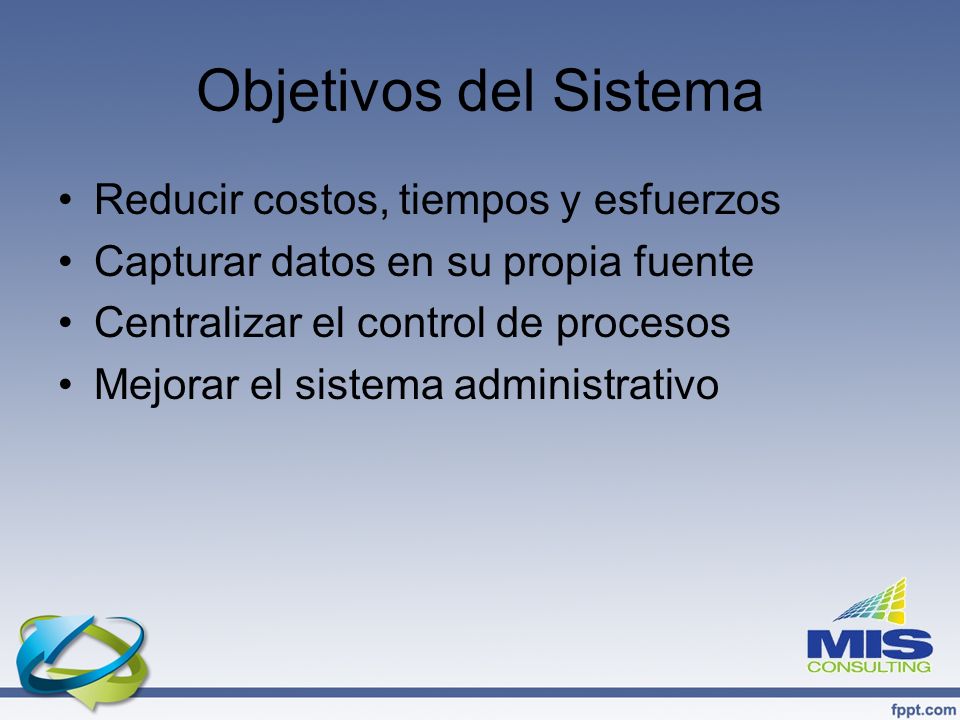 Objetivos del Sistema

• Reducir costos, tiempos y esfuerzos
• Capturar datos en su propia fuente
• Centralizar el control de procesos
• Mejorar el sistema administrativo

MIS
CONSULTING

fppt.com